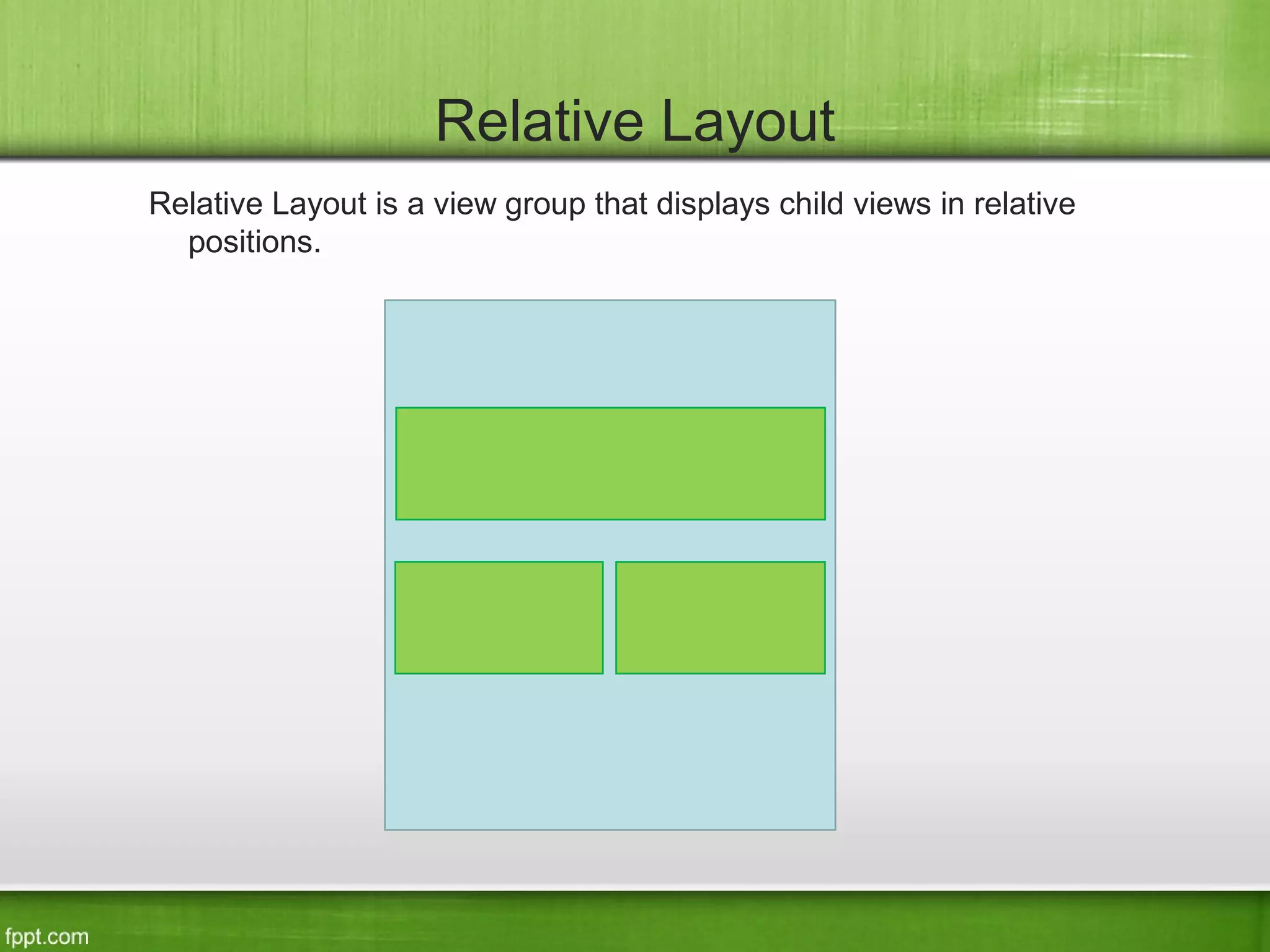 Relative Layout

Relative Layout is a view group that displays child views in relative positions.

fppt.com